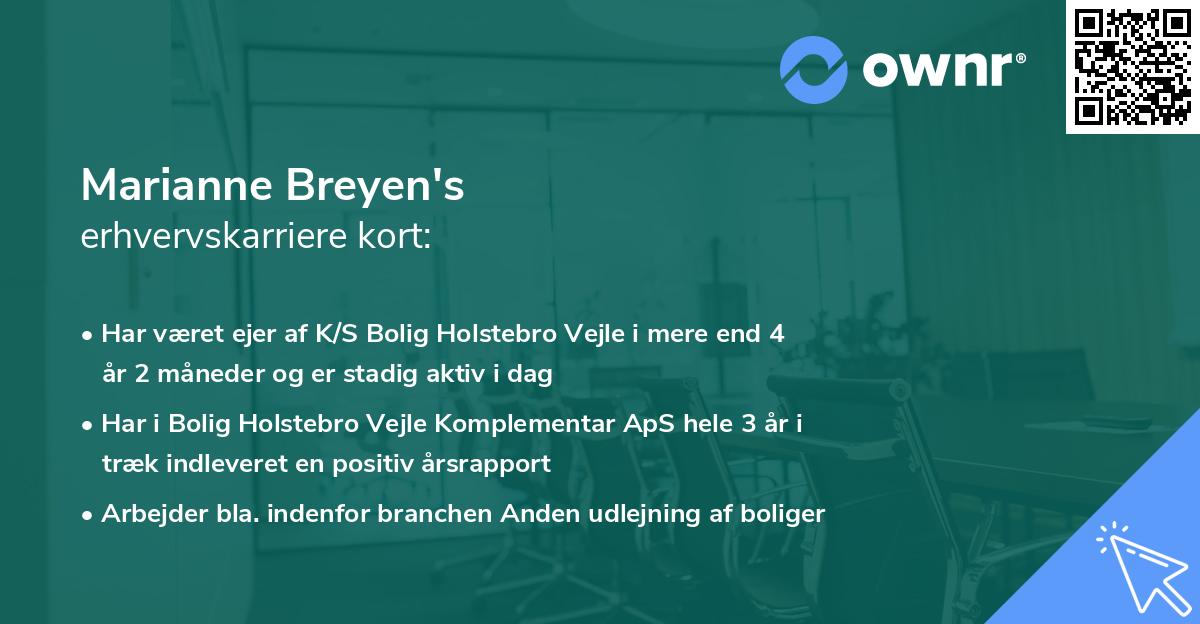 ownr®

Marianne Breyen's
erhvervskarriere kort:

• Har været ejer af K/S Bolig Holstebro Vejle i mere end 4 år 2 måneder og er stadig aktiv i dag

• Har i Bolig Holstebro Vejle Komplementar ApS hele 3 år i træk indleveret en positiv årsrapport

• Arbejder bla. indenfor branchen Anden udlejning af boliger